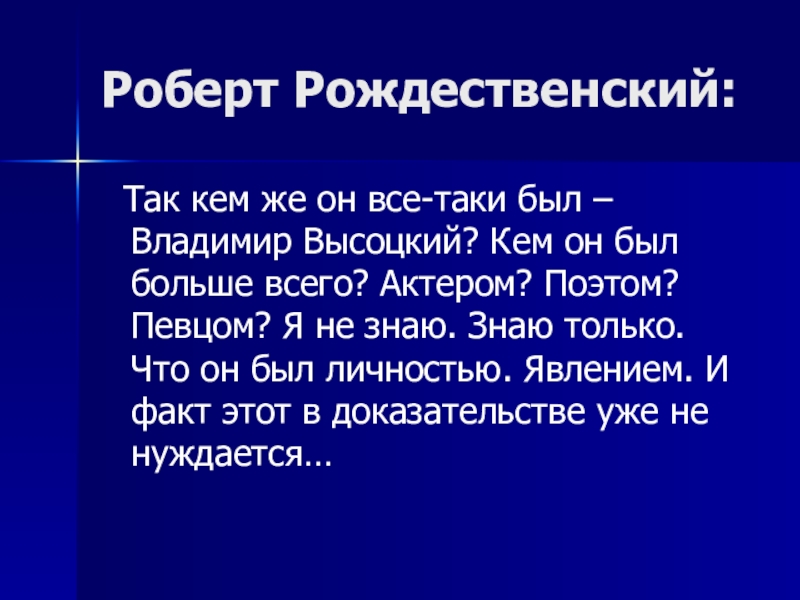 Роберт Рождественский:

Так кем же он все-таки был – Владимир Высоцкий? Кем он был больше всего? Актером? Поэтом? Певцом? Я не знаю. Знаю только. Что он был личностью. Явлением. И факт этот в доказательстве уже не нуждается…